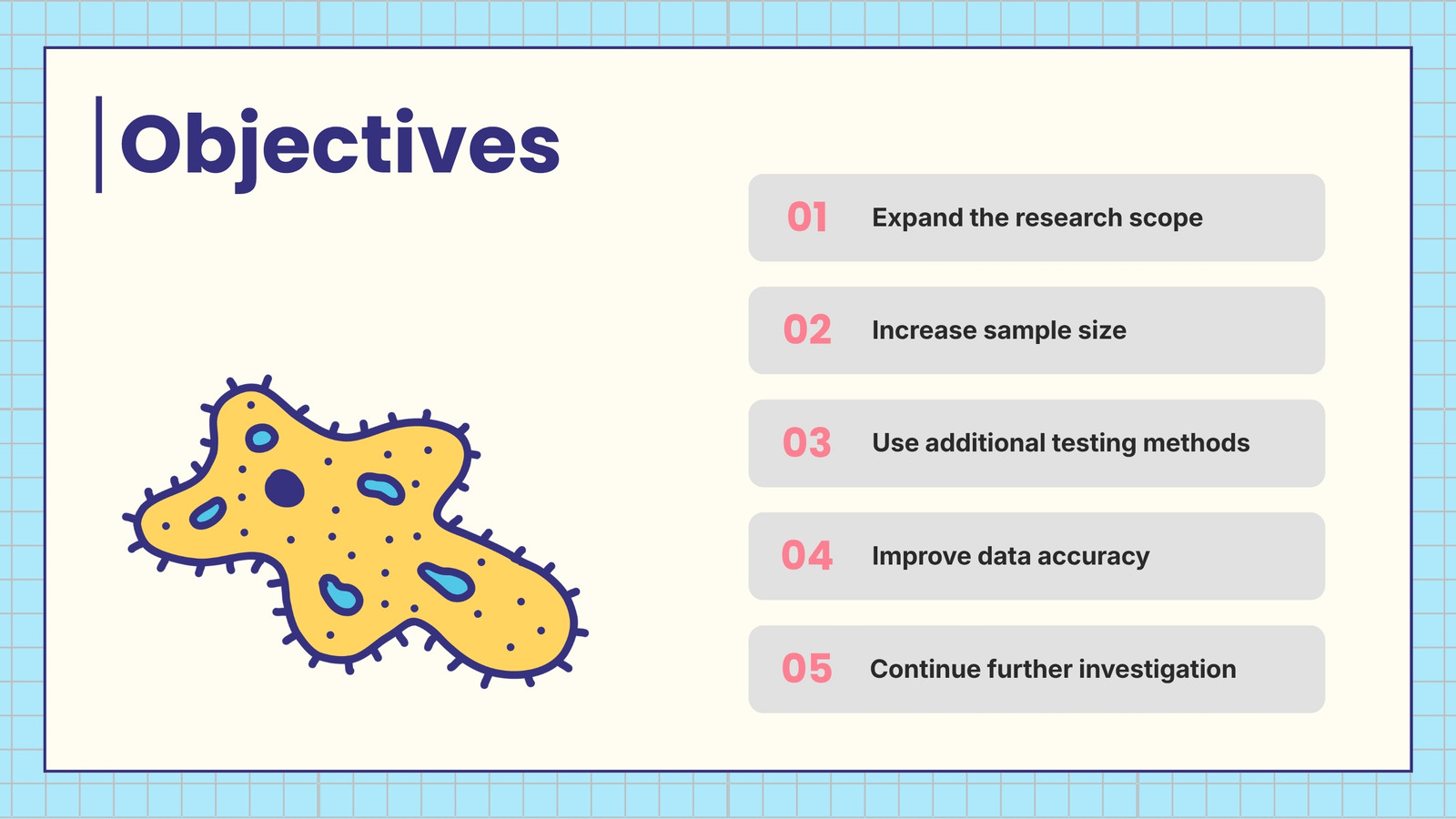 Objectives

01 Expand the research scope

02 Increase sample size

03 Use additional testing methods

04 Improve data accuracy

05 Continue further investigation